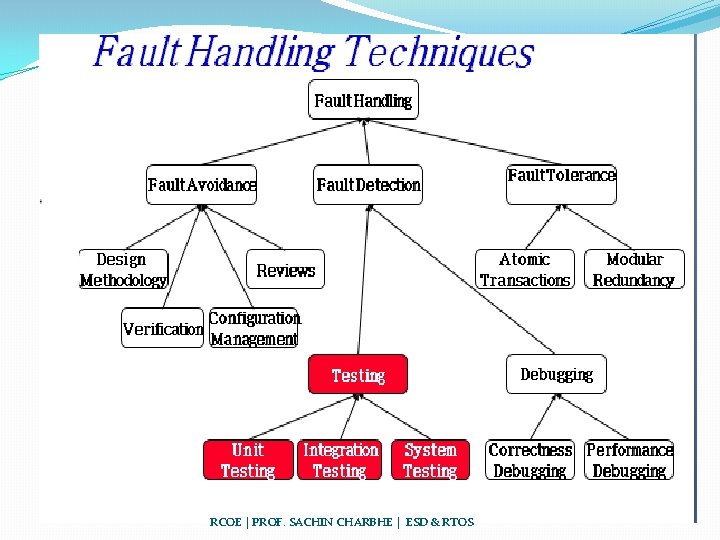 Fault Handling Techniques

Fault Handling

Fault Avoidance

Fault Detection

Fault Tolerance

Design Methodology

Reviews

Verification

Configuration Management

Atomic Transactions

Modular Redundancy

Testing

Debugging

Unit Testing

Integration Testing

System Testing

Correctness Debugging

Performance Debugging

RCOE | PROF. SACHIN CHARBHE | ESD & RTOS